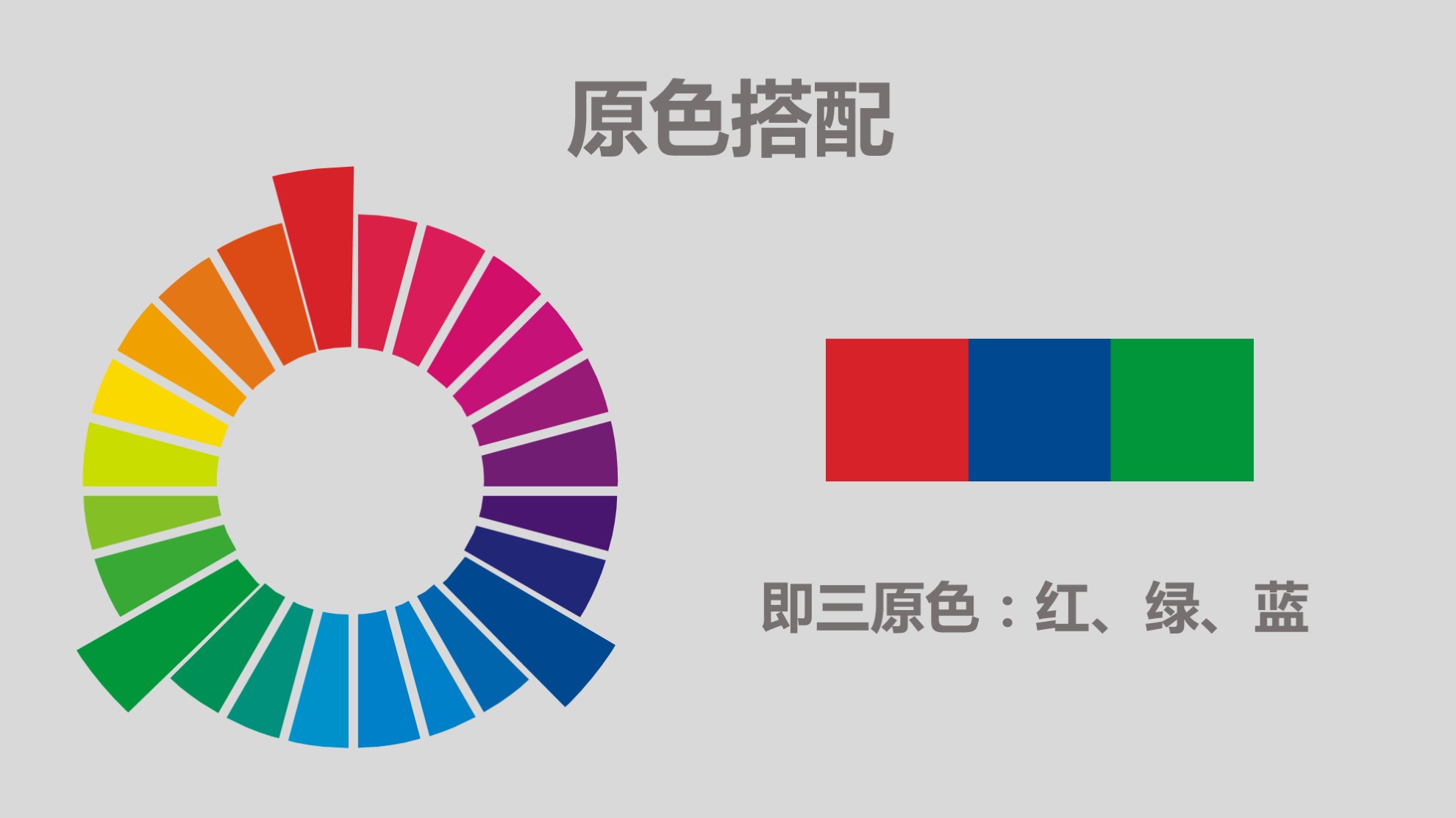 原色搭配

即三原色：红、绿、蓝